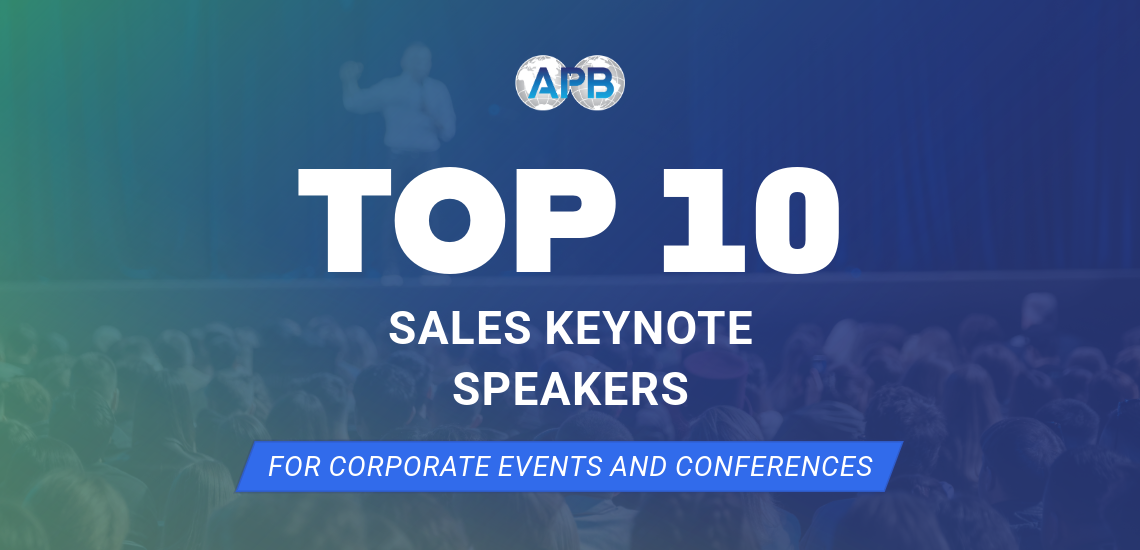 APB

TOP 10

SALES KEYNOTE SPEAKERS

FOR CORPORATE EVENTS AND CONFERENCES